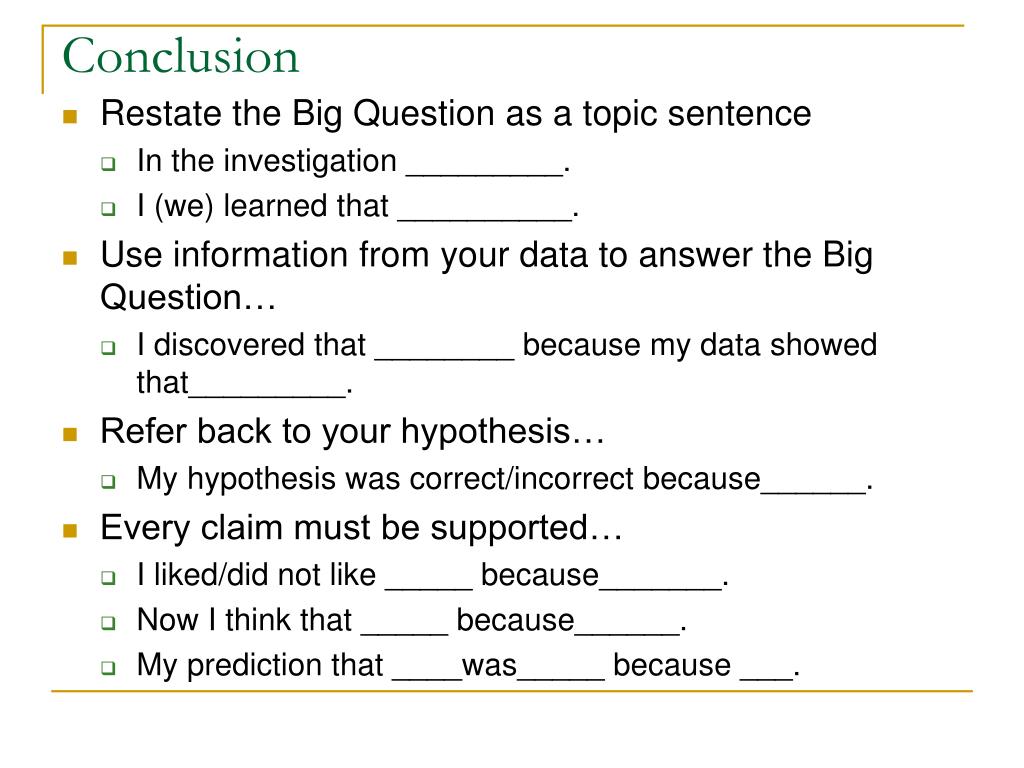 Conclusion

Restate the Big Question as a topic sentence

In the investigation _________.

I (we) learned that __________.

Use information from your data to answer the Big Question…

I discovered that ________ because my data showed that_________.

Refer back to your hypothesis…

My hypothesis was correct/incorrect because______.

Every claim must be supported…

I liked/did not like _____ because_______.

Now I think that _____ because______.

My prediction that ____was_____ because ___.